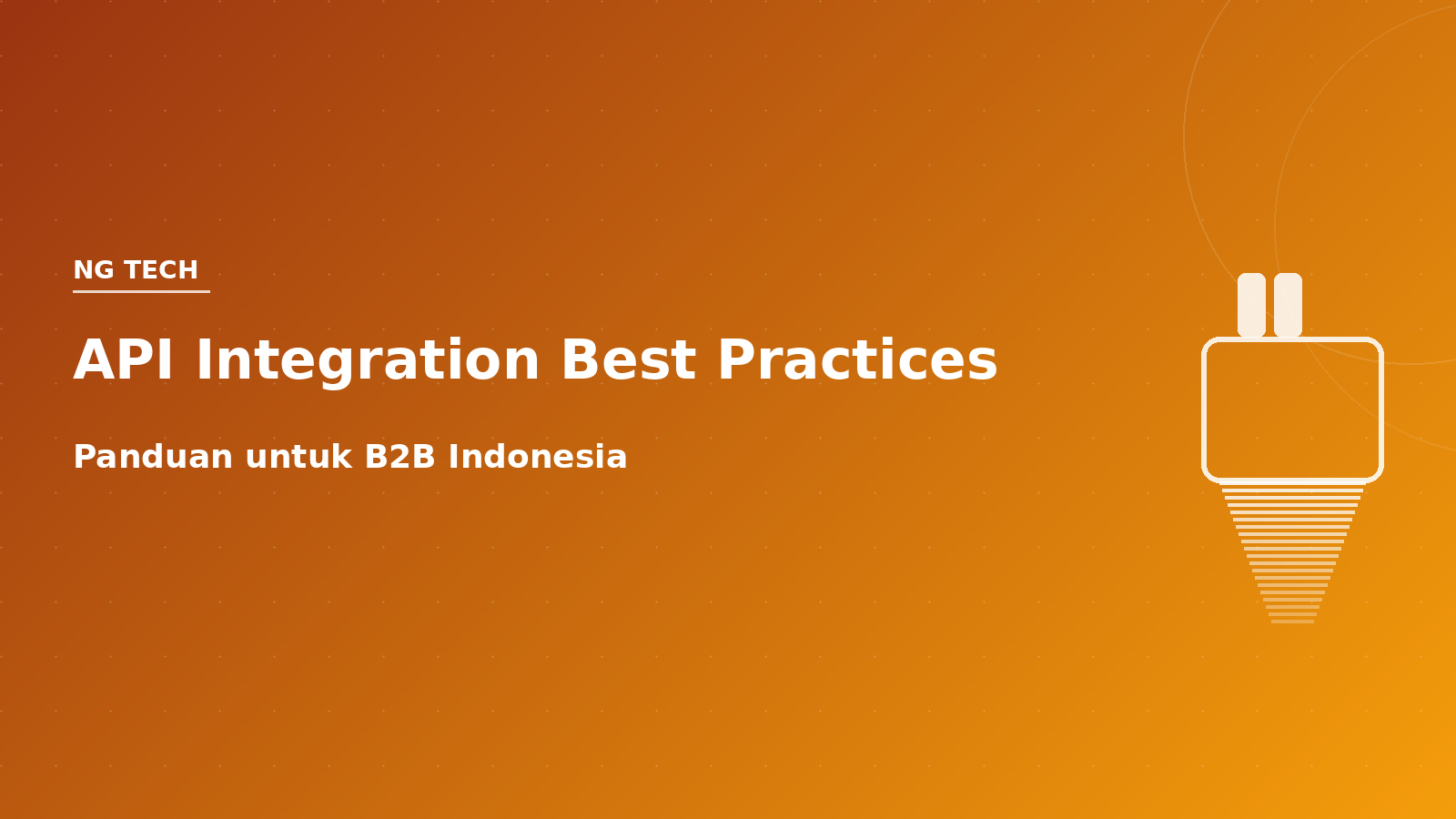 NG TECH

API Integration Best Practices

Panduan untuk B2B Indonesia